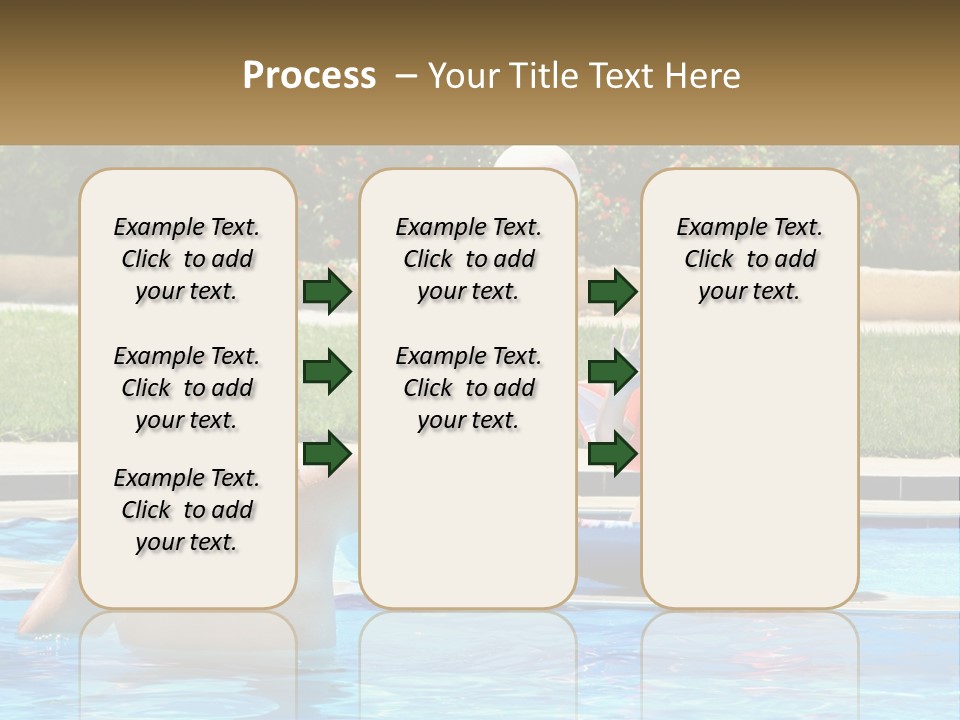 Process – Your Title Text Here

Example Text. Click to add your text.

Example Text. Click to add your text.

Example Text. Click to add your text.

Example Text. Click to add your text.

Example Text. Click to add your text.

Example Text. Click to add your text.